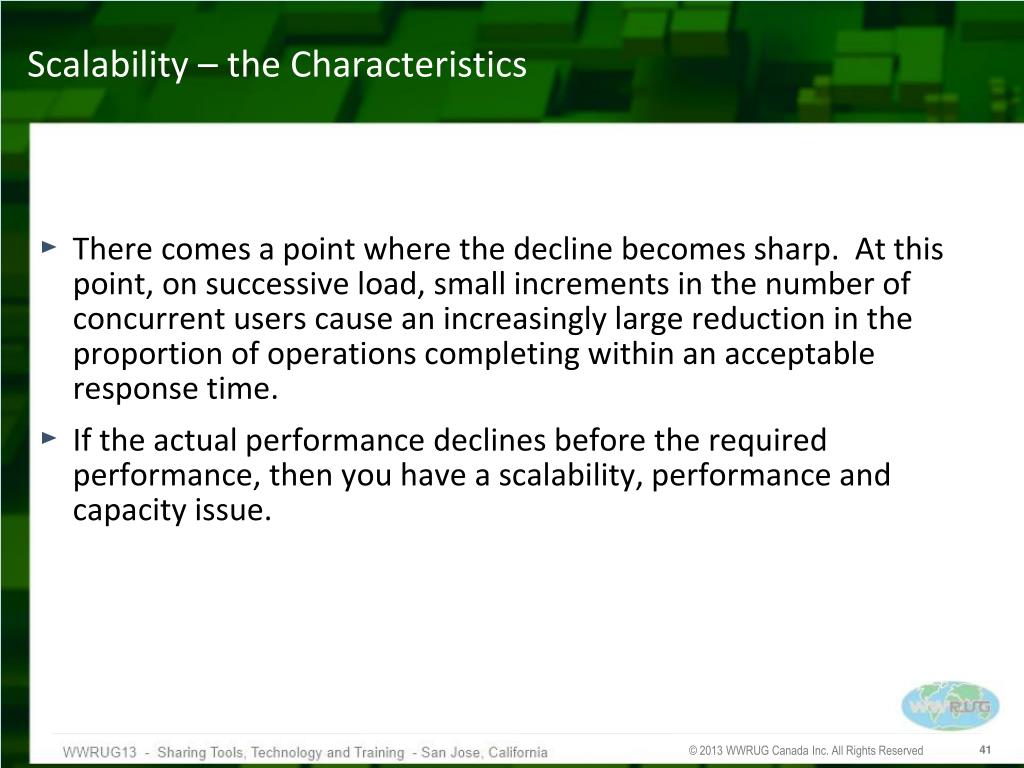 Scalability – the Characteristics

► There comes a point where the decline becomes sharp. At this point, on successive load, small increments in the number of concurrent users cause an increasingly large reduction in the proportion of operations completing within an acceptable response time.

► If the actual performance declines before the required performance, then you have a scalability, performance and capacity issue.

WWRUG

WWRUG13 - Sharing Tools, Technology and Training - San Jose, California

© 2013 WWRUG Canada Inc. All Rights Reserved

41